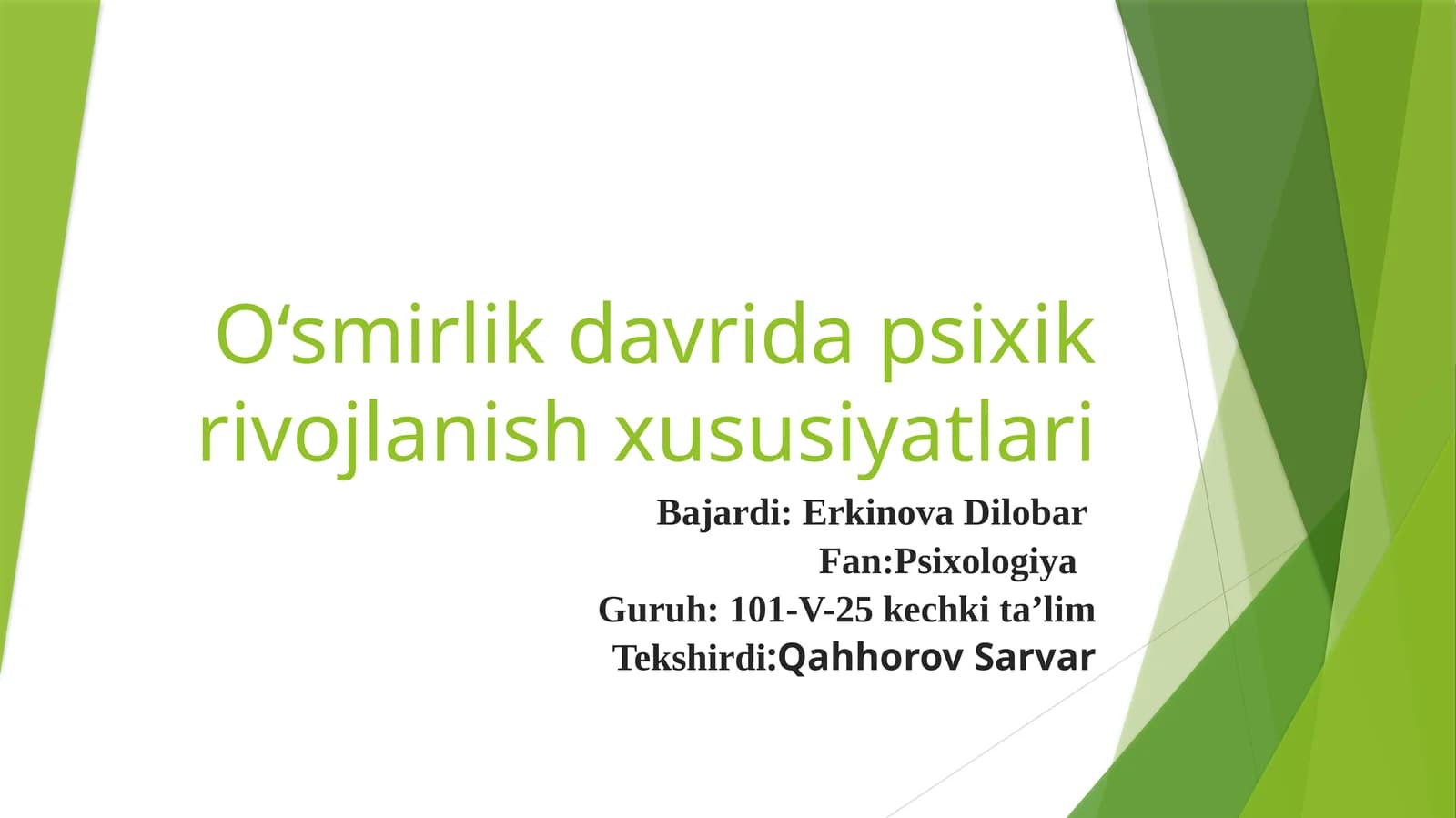 O‘smirlik davrida psixik rivojlanish xususiyatlari

Bajardi: Erkinova Dilobar
Fan:Psixologiya
Guruh: 101-V-25 kechki ta’lim
Tekshirdi:Qahhorov Sarvar